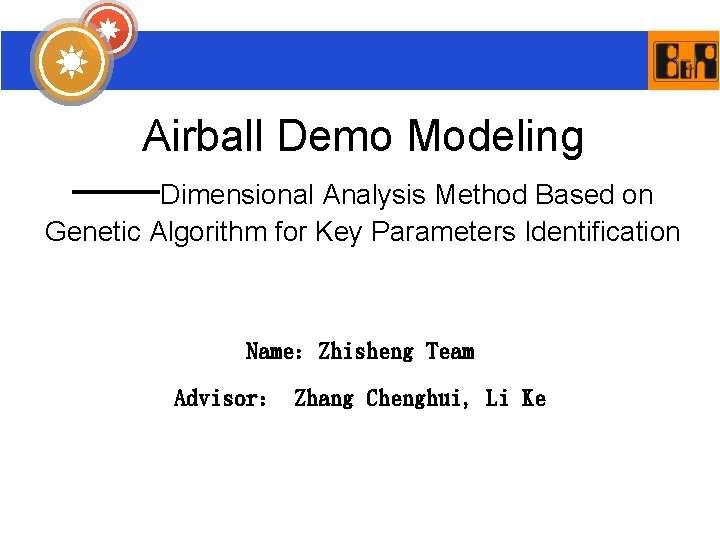 B&R

Airball Demo Modeling

——Dimensional Analysis Method Based on Genetic Algorithm for Key Parameters Identification

Name: Zhisheng Team

Advisor: Zhang Chenghui, Li Ke